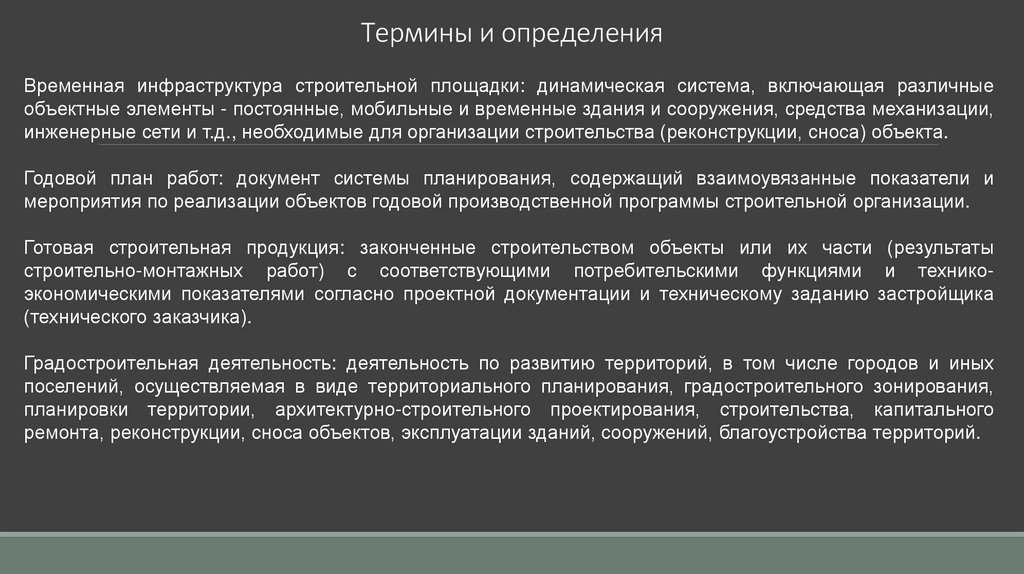 Термины и определения

Временная инфраструктура строительной площадки: динамическая система, включающая различные объектные элементы - постоянные, мобильные и временные здания и сооружения, средства механизации, инженерные сети и т.д., необходимые для организации строительства (реконструкции, сноса) объекта.

Годовой план работ: документ системы планирования, содержащий взаимоувязанные показатели и мероприятия по реализации объектов годовой производственной программы строительной организации.

Готовая строительная продукция: законченные строительством объекты или их части (результаты строительно-монтажных работ) с соответствующими потребительскими функциями и технико-экономическими показателями согласно проектной документации и техническому заданию застройщика (технического заказчика).

Градостроительная деятельность: деятельность по развитию территорий, в том числе городов и иных поселений, осуществляемая в виде территориального планирования, градостроительного зонирования, планировки территории, архитектурно-строительного проектирования, строительства, капитального ремонта, реконструкции, сноса объектов, эксплуатации зданий, сооружений, благоустройства территорий.